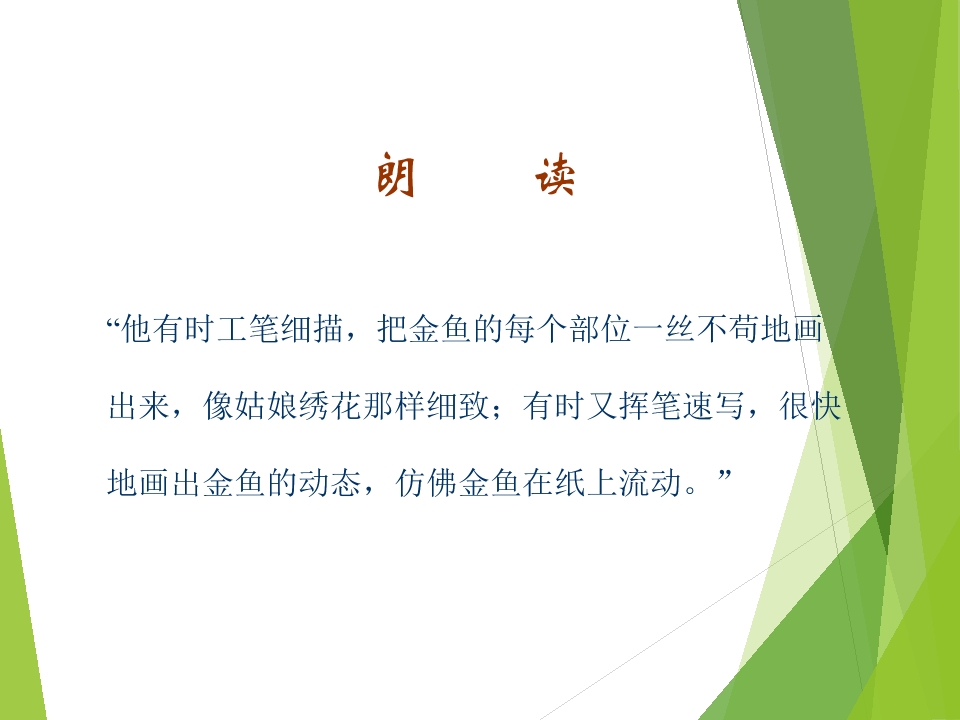 朗 读

“他有时工笔细描，把金鱼的每个部位一丝不苟地画出来，像姑娘绣花那样细致；有时又挥笔速写，很快地画出金鱼的动态，仿佛金鱼在纸上流动。”